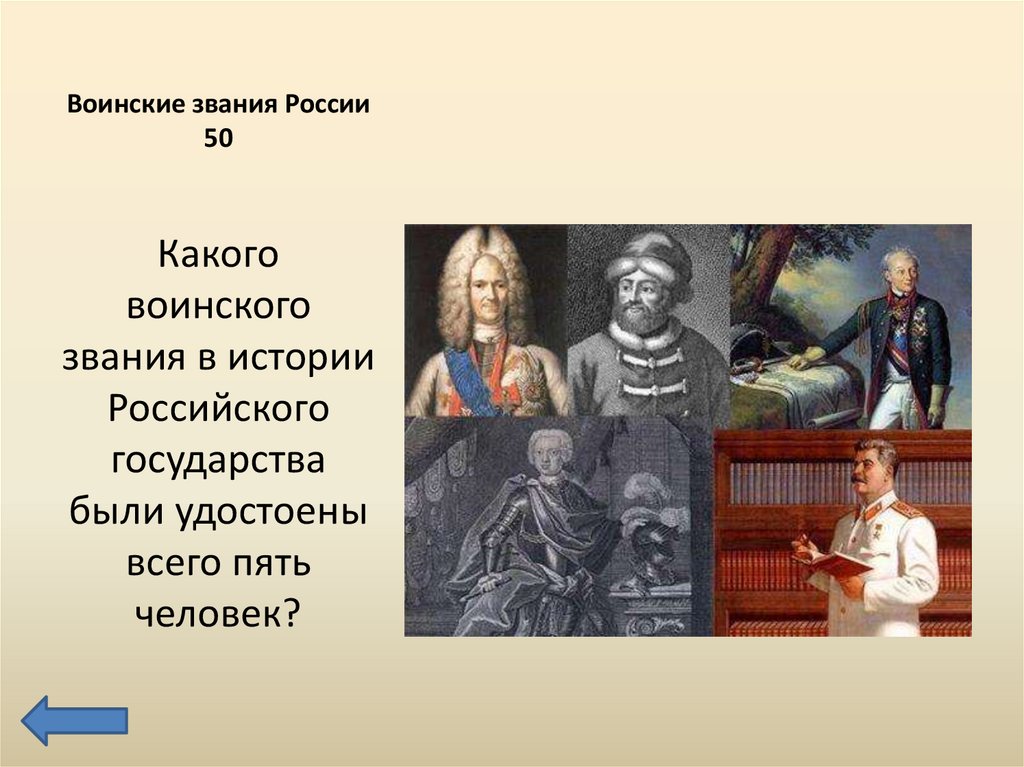 Воинские звания России
50

Какого воинского звания в истории Российского государства были удостоены всего пять человек?